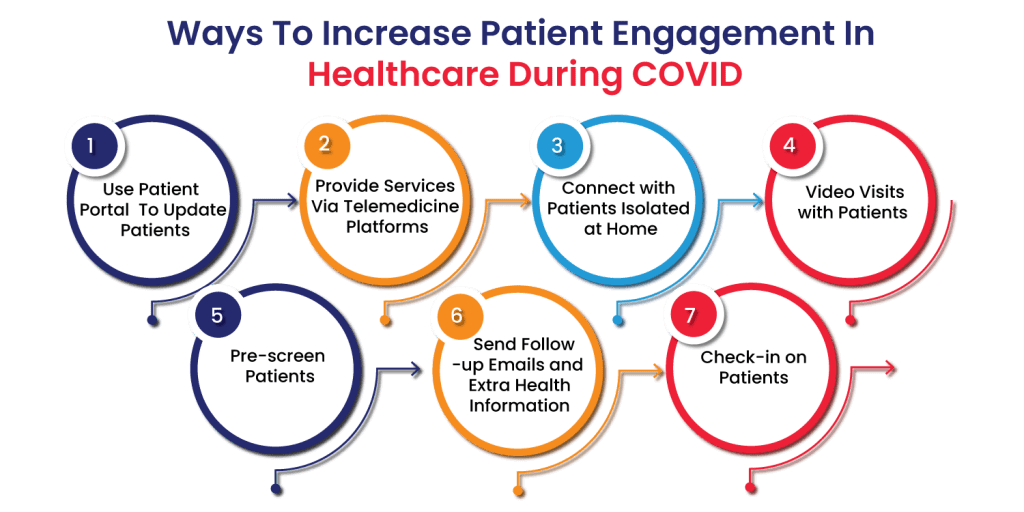 Ways To Increase Patient Engagement In Healthcare During COVID

1
Use Patient Portal To Update Patients

2
Provide Services Via Telemedicine Platforms

3
Connect with Patients Isolated at Home

4
Video Visits with Patients

5
Pre-screen Patients

6
Send Follow -up Emails and Extra Health Information

7
Check-in on Patients